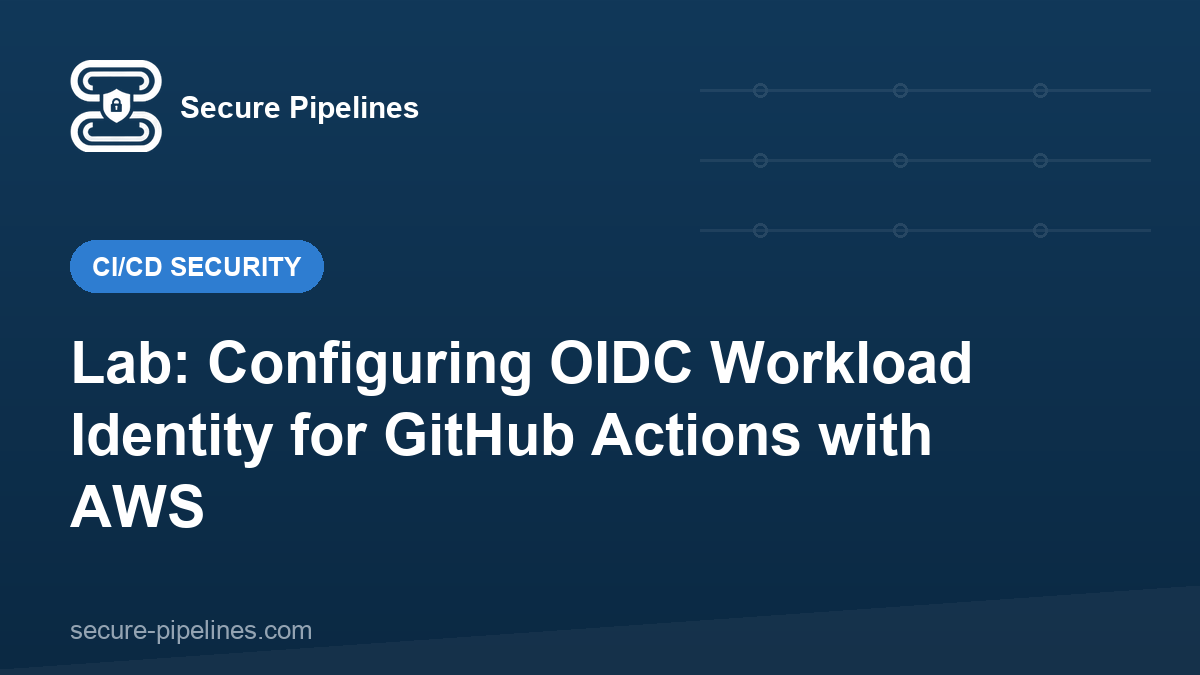 Secure Pipelines

CI/CD SECURITY

Lab: Configuring OIDC Workload Identity for GitHub Actions with AWS

secure-pipelines.com